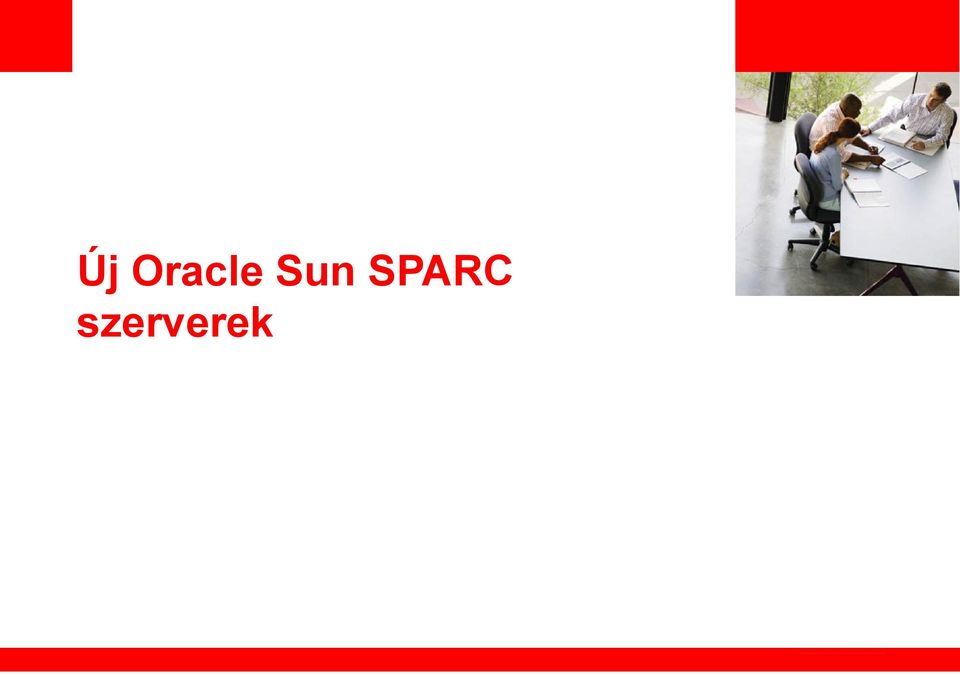 Új Oracle Sun SPARC szerverek